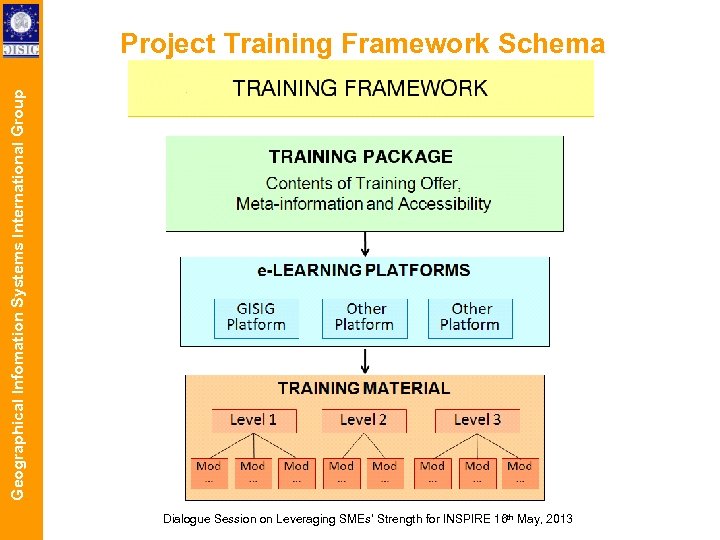 GISIG

Geographical Infomation Systems International Group

Project Training Framework Schema

TRAINING FRAMEWORK

TRAINING PACKAGE
Contents of Training Offer,
Meta-information and Accessibility

e-LEARNING PLATFORMS

GISIG Platform

Other Platform

Other Platform

TRAINING MATERIAL

Level 1

Level 2

Level 3

Mod ...

Mod ...

Mod ...

Mod ...

Mod ...

Mod ...

Mod ...

Mod ...

Dialogue Session on Leveraging SMEs' Strength for INSPIRE 16th May, 2013